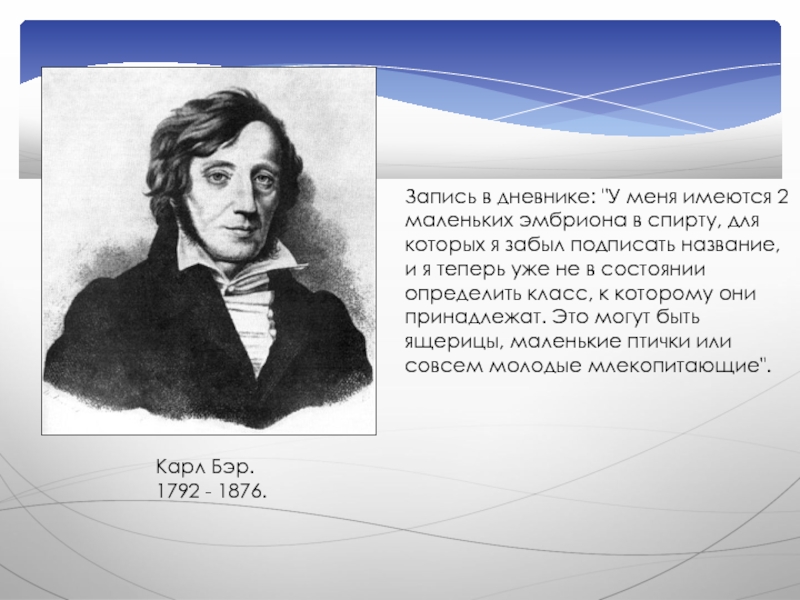 Запись в дневнике: "У меня имеются 2 маленьких эмбриона в спирту, для которых я забыл подписать название, и я теперь уже не в состоянии определить класс, к которому они принадлежат. Это могут быть ящерицы, маленькие птички или совсем молодые млекопитающие".

Карл Бэр.
1792 - 1876.